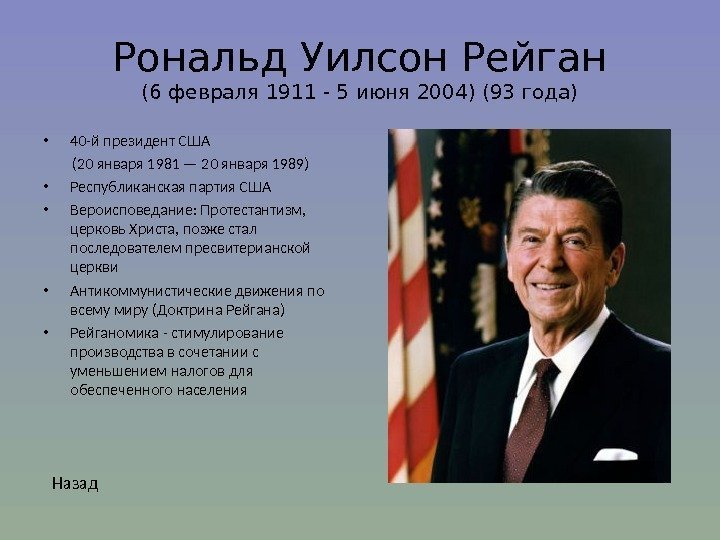 Рональд Уилсон Рейган
(6 февраля 1911 - 5 июня 2004) (93 года)

• 40-й президент США
(20 января 1981 — 20 января 1989)
• Республиканская партия США
• Вероисповедание: Протестантизм, церковь Христа, позже стал последователем пресвитерианской церкви
• Антикоммунистические движения по всему миру (Доктрина Рейгана)
• Рейганомика - стимулирование производства в сочетании с уменьшением налогов для обеспеченного населения

Назад